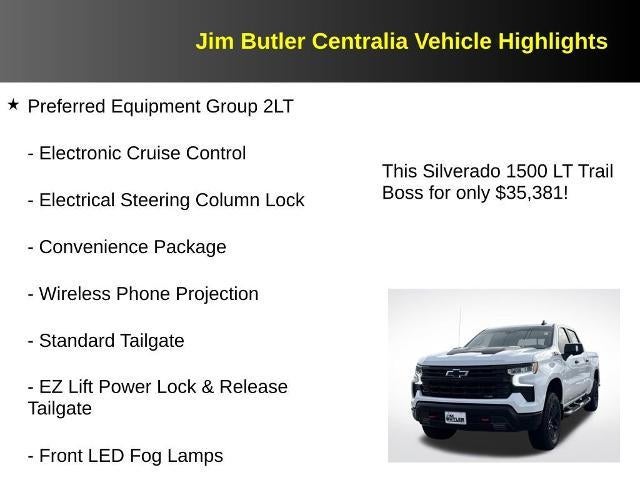 Jim Butler Centralia Vehicle Highlights

★ Preferred Equipment Group 2LT

- Electronic Cruise Control

- Electrical Steering Column Lock

- Convenience Package

- Wireless Phone Projection

- Standard Tailgate

- EZ Lift Power Lock & Release Tailgate

- Front LED Fog Lamps

This Silverado 1500 LT Trail Boss for only $35,381!

JIM BUTLER